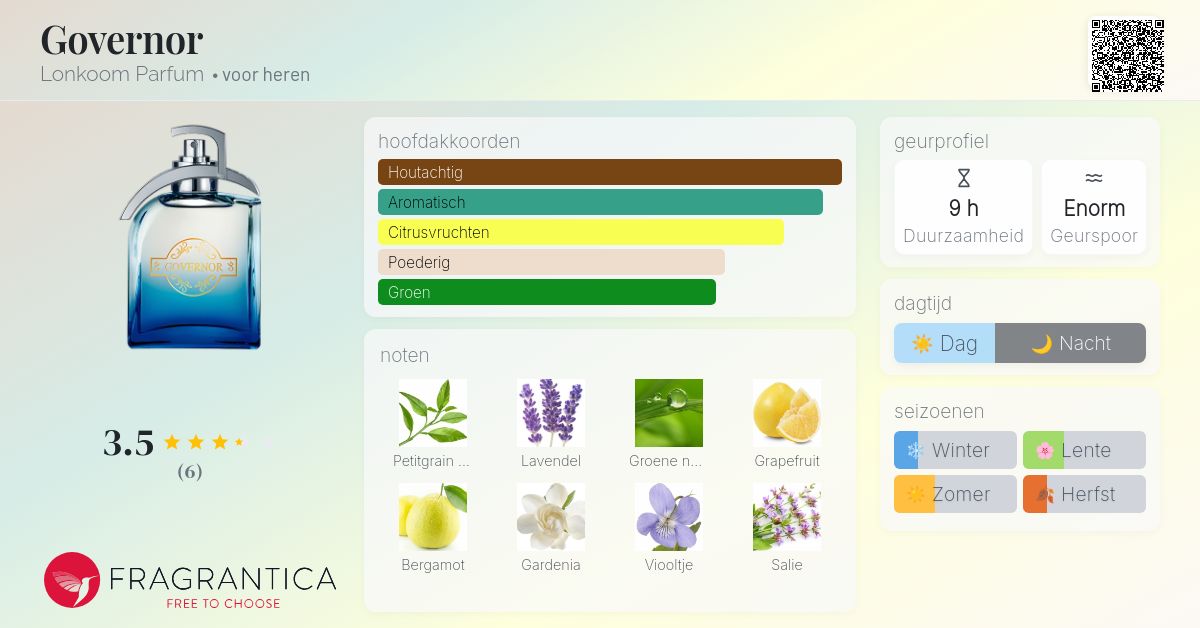 Governor
Lonkoom Parfum • voor heren

GOVERNOR

3.5
(6)

FRAGRANTICA
FREE TO CHOOSE

hoofdakkoorden
Houtachtig
Aromatisch
Citrusvruchten
Poederig
Groen

noten
Petitgrain ...
Lavendel
Groene n...
Grapefruit
Bergamot
Gardenia
Viooltje
Salie

geurprofiel
9 h
Duurzaamheid
Enorm
Geurspoor

dagtijd
Dag
Nacht

seizoenen
Winter
Lente
Zomer
Herfst